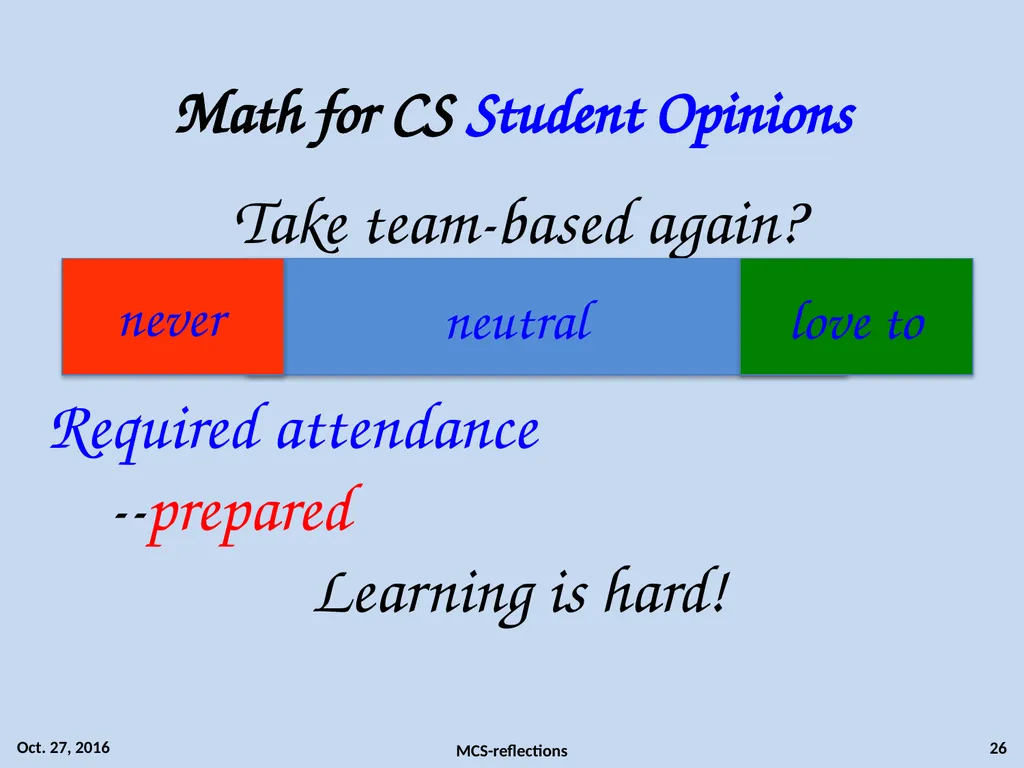 Math for CS Student Opinions

Take team-based again?

never

neutral

love to

Required attendance

--prepared

Learning is hard!

Oct. 27, 2016

MCS-reflections

26